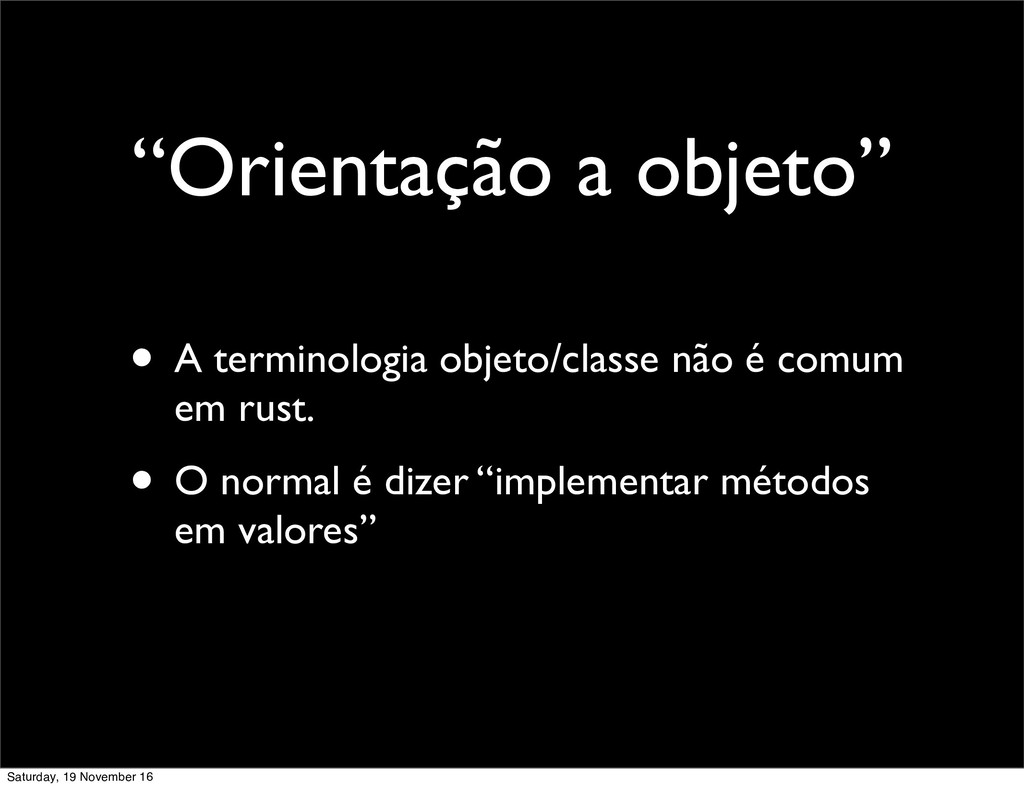 “Orientação a objeto”

• A terminologia objeto/classe não é comum em rust.

• O normal é dizer “implementar métodos em valores”

Saturday, 19 November 16